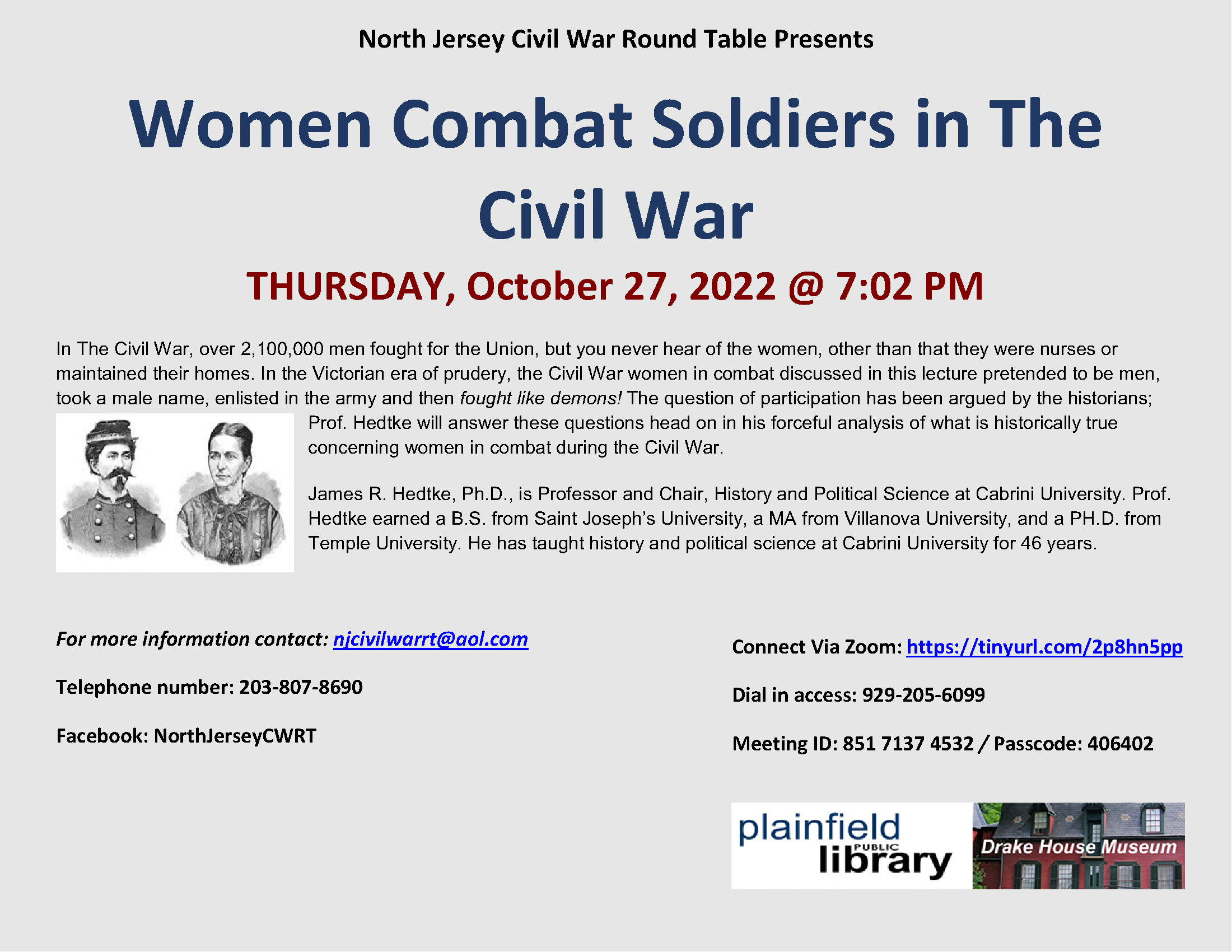 North Jersey Civil War Round Table Presents

Women Combat Soldiers in The Civil War

THURSDAY, October 27, 2022 @ 7:02 PM

In The Civil War, over 2,100,000 men fought for the Union, but you never hear of the women, other than that they were nurses or maintained their homes. In the Victorian era of prudery, the Civil War women in combat discussed in this lecture pretended to be men, took a male name, enlisted in the army and then fought like demons! The question of participation has been argued by the historians; Prof. Hedtke will answer these questions head on in his forceful analysis of what is historically true concerning women in combat during the Civil War.

James R. Hedtke, Ph.D., is Professor and Chair, History and Political Science at Cabrini University. Prof. Hedtke earned a B.S. from Saint Joseph's University, a MA from Villanova University, and a PH.D. from Temple University. He has taught history and political science at Cabrini University for 46 years.

For more information contact: njcivilwarrt@aol.com

Telephone number: 203-807-8690

Facebook: NorthJerseyCWRT

Connect Via Zoom: https://tinyurl.com/2p8hn5pp

Dial in access: 929-205-6099

Meeting ID: 851 7137 4532 / Passcode: 406402

plainfield PUBLIC library

Drake House Museum